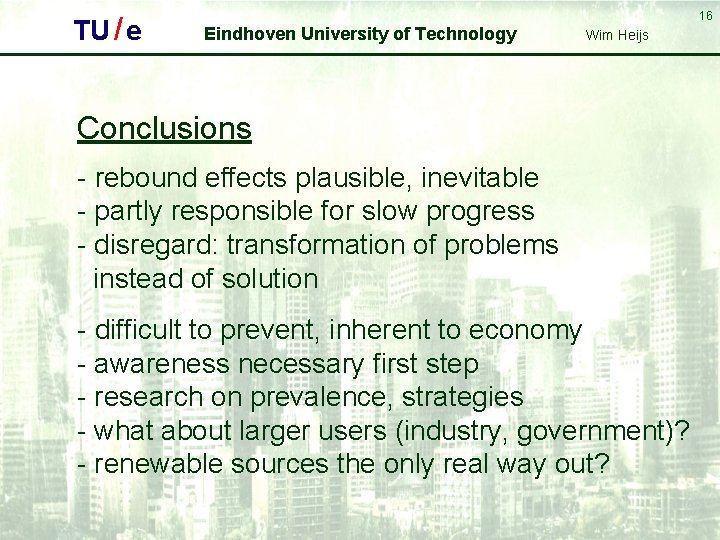 TU/e Eindhoven University of Technology Wim Heijs 16

Conclusions

- rebound effects plausible, inevitable
- partly responsible for slow progress
- disregard: transformation of problems instead of solution

- difficult to prevent, inherent to economy
- awareness necessary first step
- research on prevalence, strategies
- what about larger users (industry, government)?
- renewable sources the only real way out?